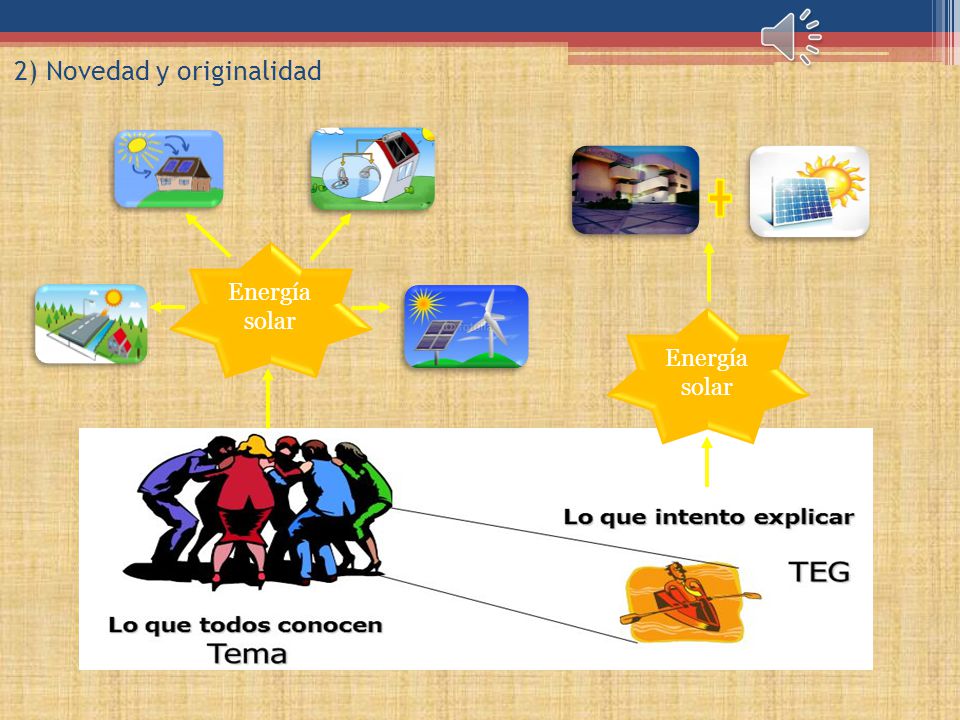 2) Novedad y originalidad

Energía solar

Energía solar

Lo que intento explicar

TEG

Lo que todos conocen
Tema